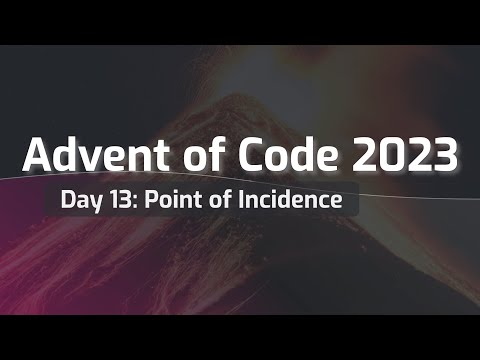 Advent of Code 2023

Day 13: Point of Incidence